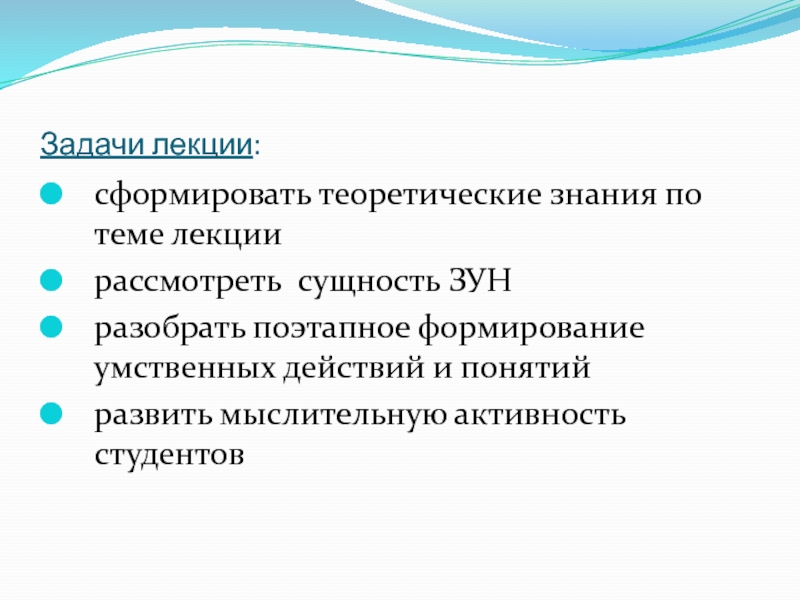 Задачи лекции:

сформировать теоретические знания по теме лекции

рассмотреть  сущность ЗУН

разобрать поэтапное формирование умственных действий и понятий

развить мыслительную активность студентов